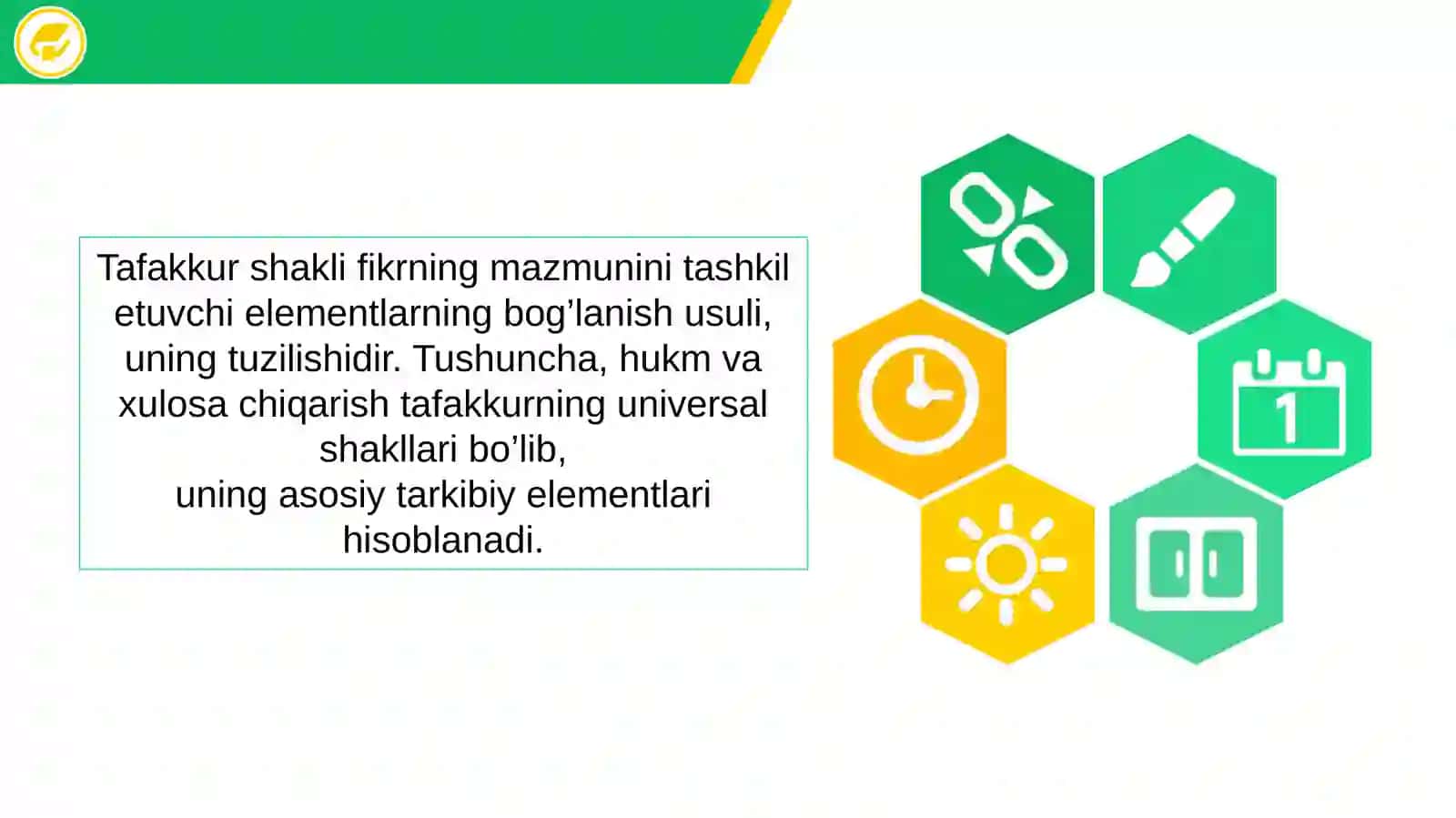 Tafakkur shakli fikrning mazmunini tashkil etuvchi elementlarning bog'lanish usuli, uning tuzilishidir. Tushuncha, hukm va xulosa chiqarish tafakkurning universal shakllari bo'lib,
uning asosiy tarkibiy elementlari hisoblanadi.

1